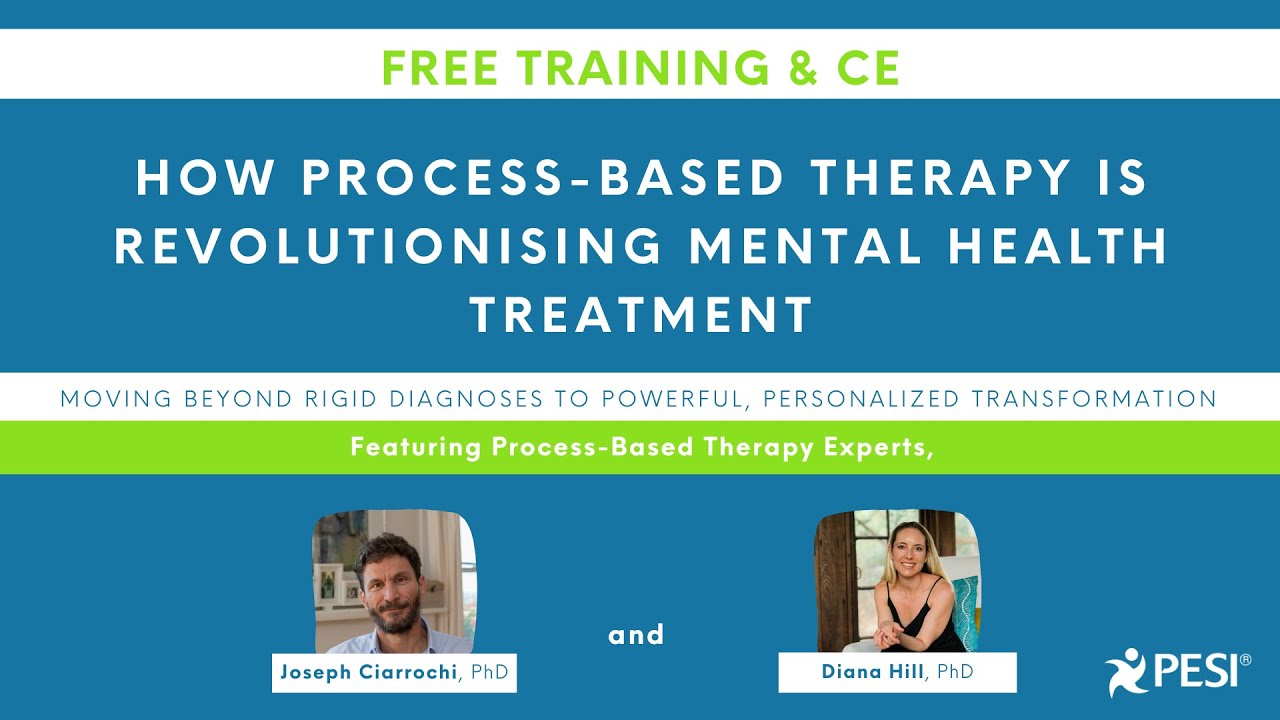 FREE TRAINING & CE

HOW PROCESS-BASED THERAPY IS REVOLUTIONISING MENTAL HEALTH TREATMENT

MOVING BEYOND RIGID DIAGNOSES TO POWERFUL, PERSONALIZED TRANSFORMATION

Featuring Process-Based Therapy Experts,

Joseph Ciarrochi, PhD

and

Diana Hill, PhD

PESI®